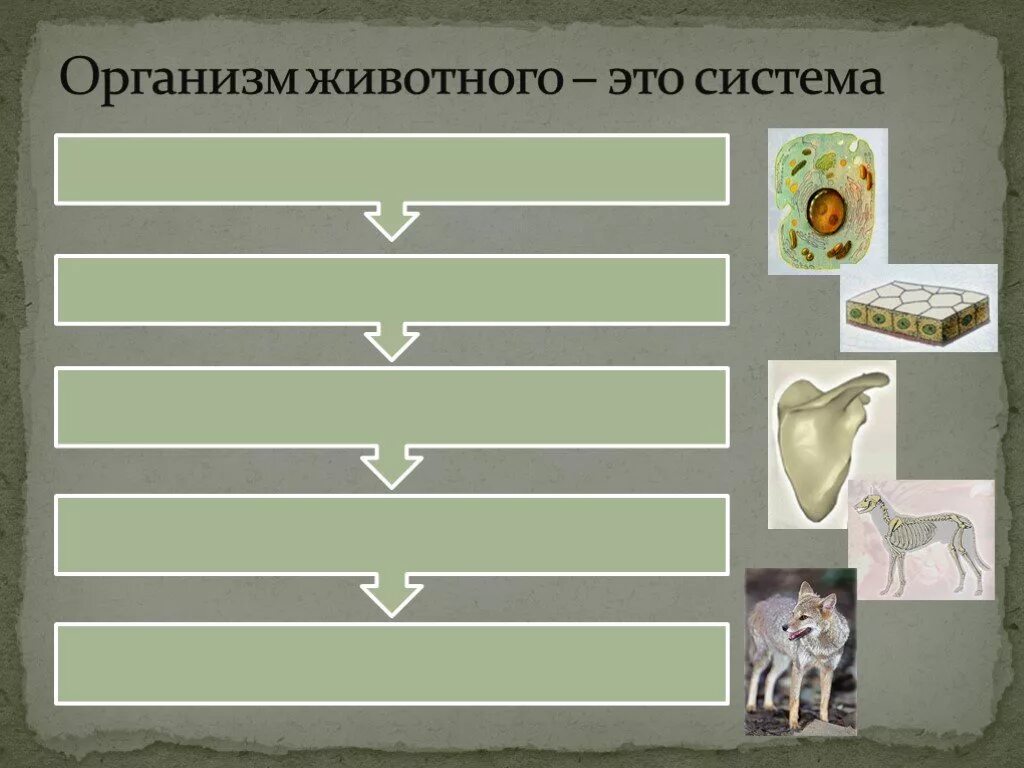 Организм животного – это система